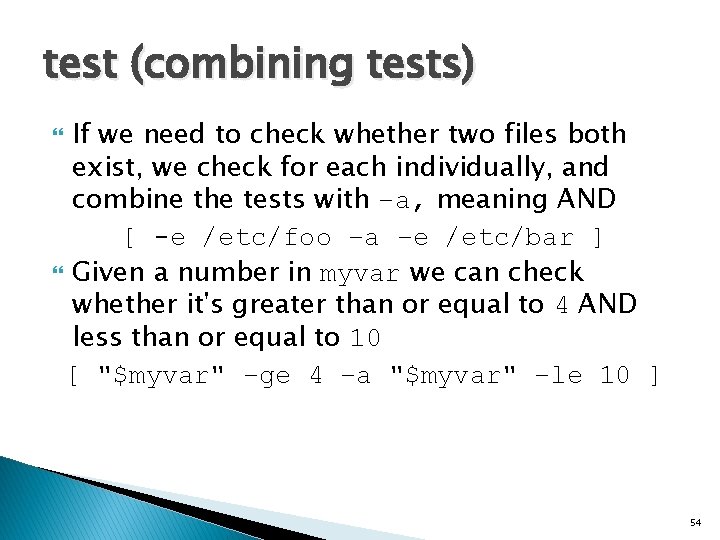 test (combining tests)

If we need to check whether two files both exist, we check for each individually, and combine the tests with -a, meaning AND

[ -e /etc/foo -a -e /etc/bar ]

Given a number in myvar we can check whether it's greater than or equal to 4 AND less than or equal to 10

[ "$myvar" -ge 4 -a "$myvar" -le 10 ]

54